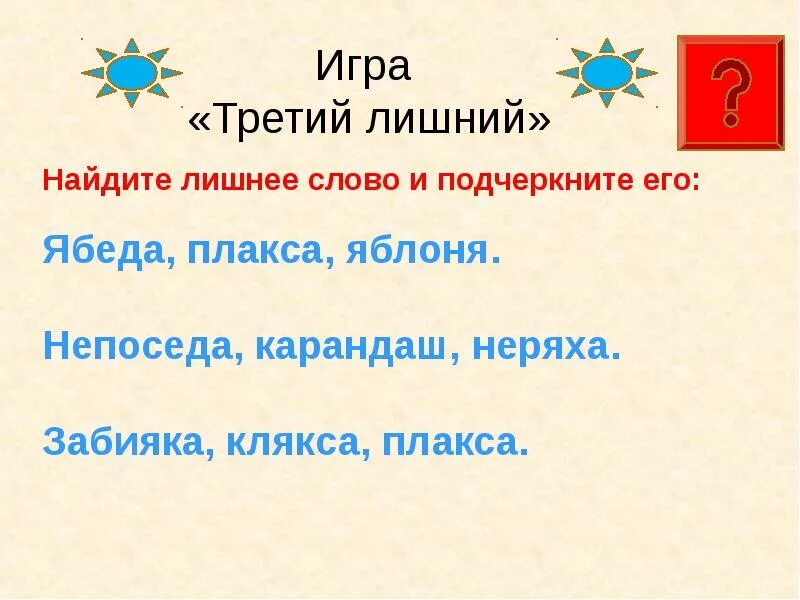 Игра
«Третий лишний»

?

Найдите лишнее слово и подчеркните его:

Ябеда, плакса, яблоня.

Непоседа, карандаш, неряха.

Забияка, клякса, плакса.